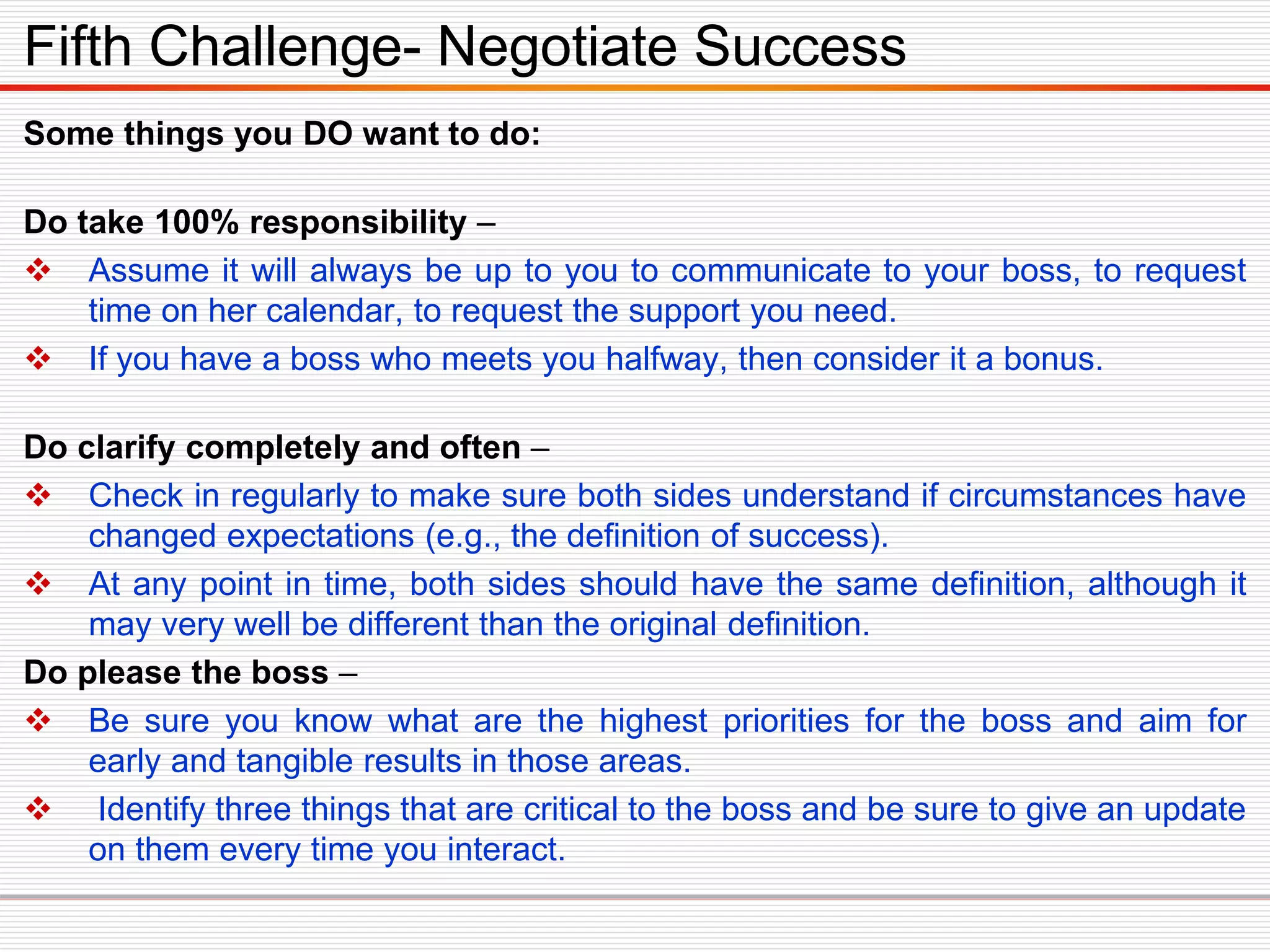 Fifth Challenge- Negotiate Success

Some things you DO want to do:

Do take 100% responsibility –

❖ Assume it will always be up to you to communicate to your boss, to request time on her calendar, to request the support you need.

❖ If you have a boss who meets you halfway, then consider it a bonus.

Do clarify completely and often –

❖ Check in regularly to make sure both sides understand if circumstances have changed expectations (e.g., the definition of success).

❖ At any point in time, both sides should have the same definition, although it may very well be different than the original definition.

Do please the boss –

❖ Be sure you know what are the highest priorities for the boss and aim for early and tangible results in those areas.

❖ Identify three things that are critical to the boss and be sure to give an update on them every time you interact.